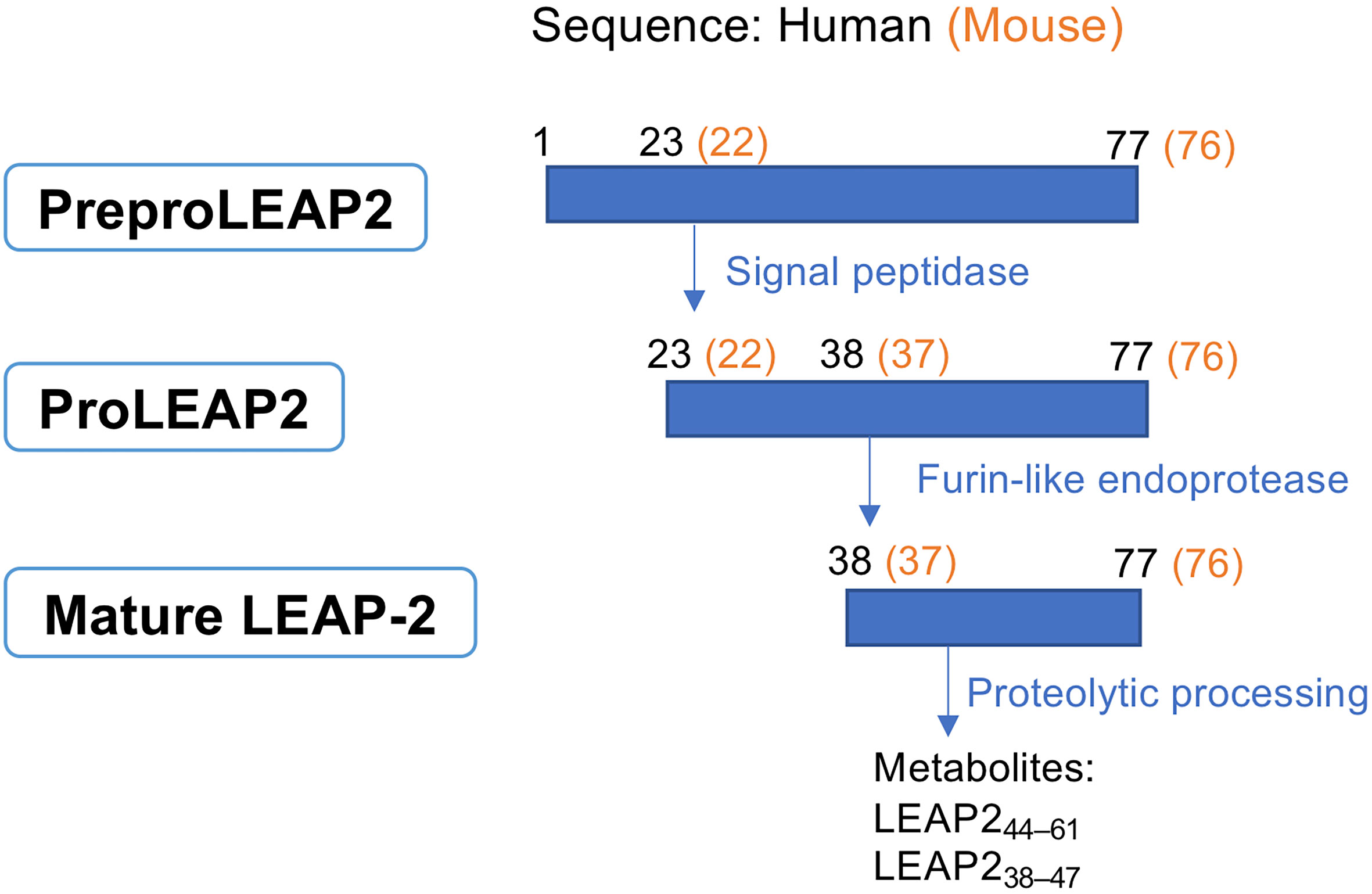 Sequence: Human (Mouse)

PreproLEAP2

1 23 (22) 77 (76)

Signal peptidase

ProLEAP2

23 (22) 38 (37) 77 (76)

Furin-like endoprotease

Mature LEAP-2

38 (37) 77 (76)

Proteolytic processing

Metabolites:
$LEAP2_{44–61}$
$LEAP2_{38–47}$